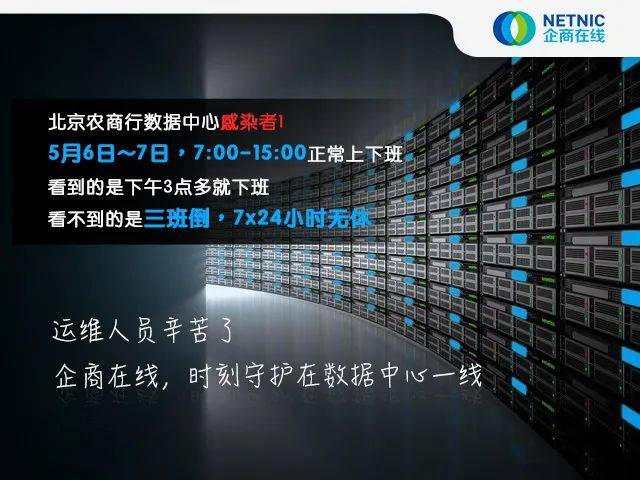 NETNIC
企商在线

北京农商行数据中心感染者1
5月6日～7日，7:00-15:00正常上下班
看到的是下午3点多就下班
看不到的是三班倒，7x24小时无休

运维人员辛苦了
企商在线，时刻守护在数据中心一线